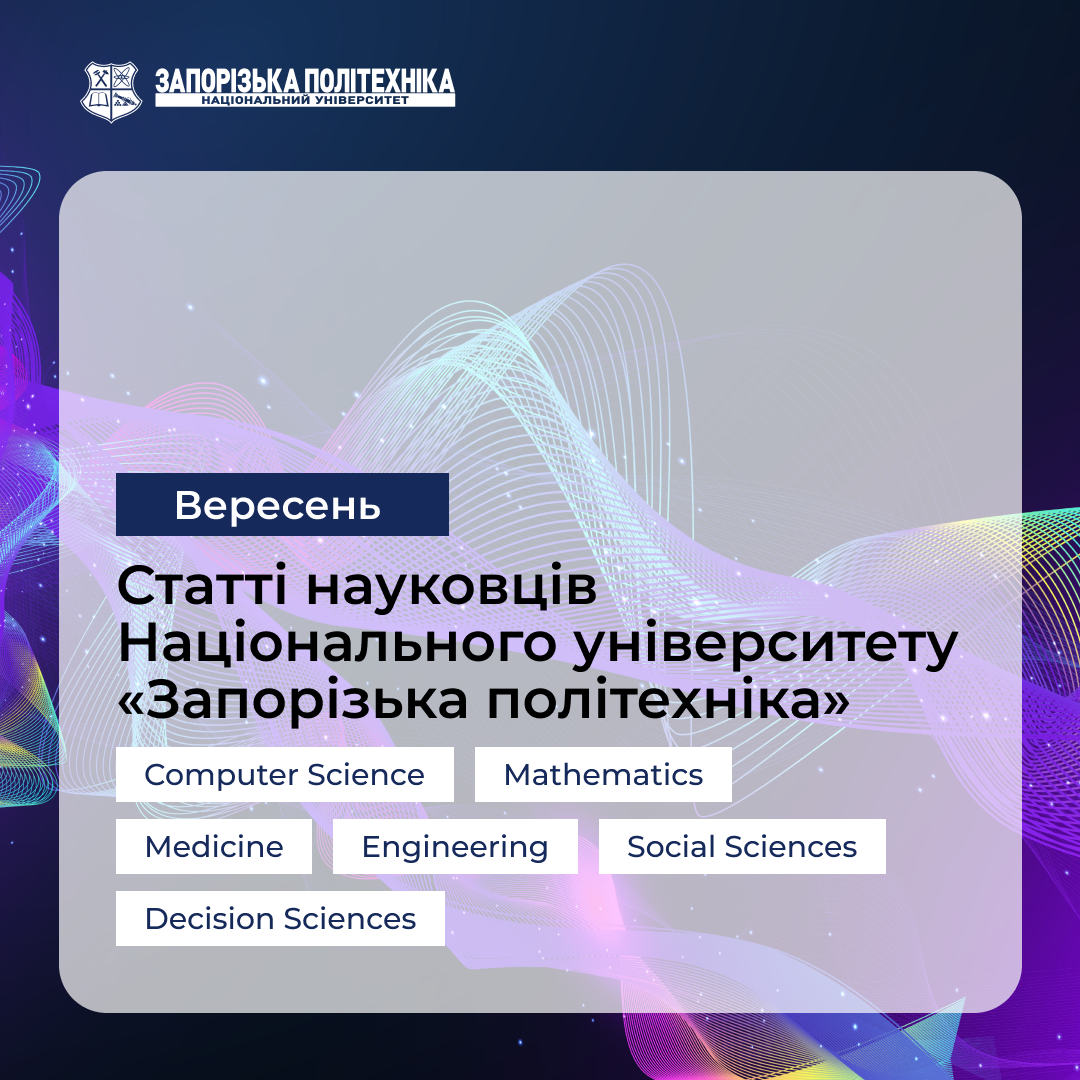 ЗАПОРІЗЬКА ПОЛІТЕХНІКА
НАЦІОНАЛЬНИЙ УНІВЕРСИТЕТ

Вересень

Статті науковців Національного університету «Запорізька політехніка»

Computer Science
Mathematics
Medicine
Engineering
Social Sciences
Decision Sciences